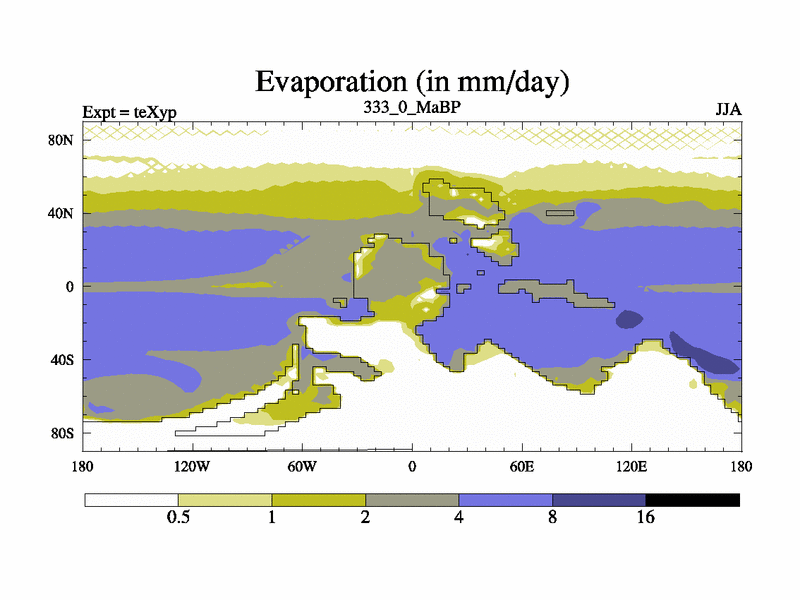 Evaporation (in mm/day)

Expt = teXyp

333_0_MaBP

JJA

80N
40N
0
40S
80S

180
120W
60W
0
60E
120E
180

0.5
1
2
4
8
16